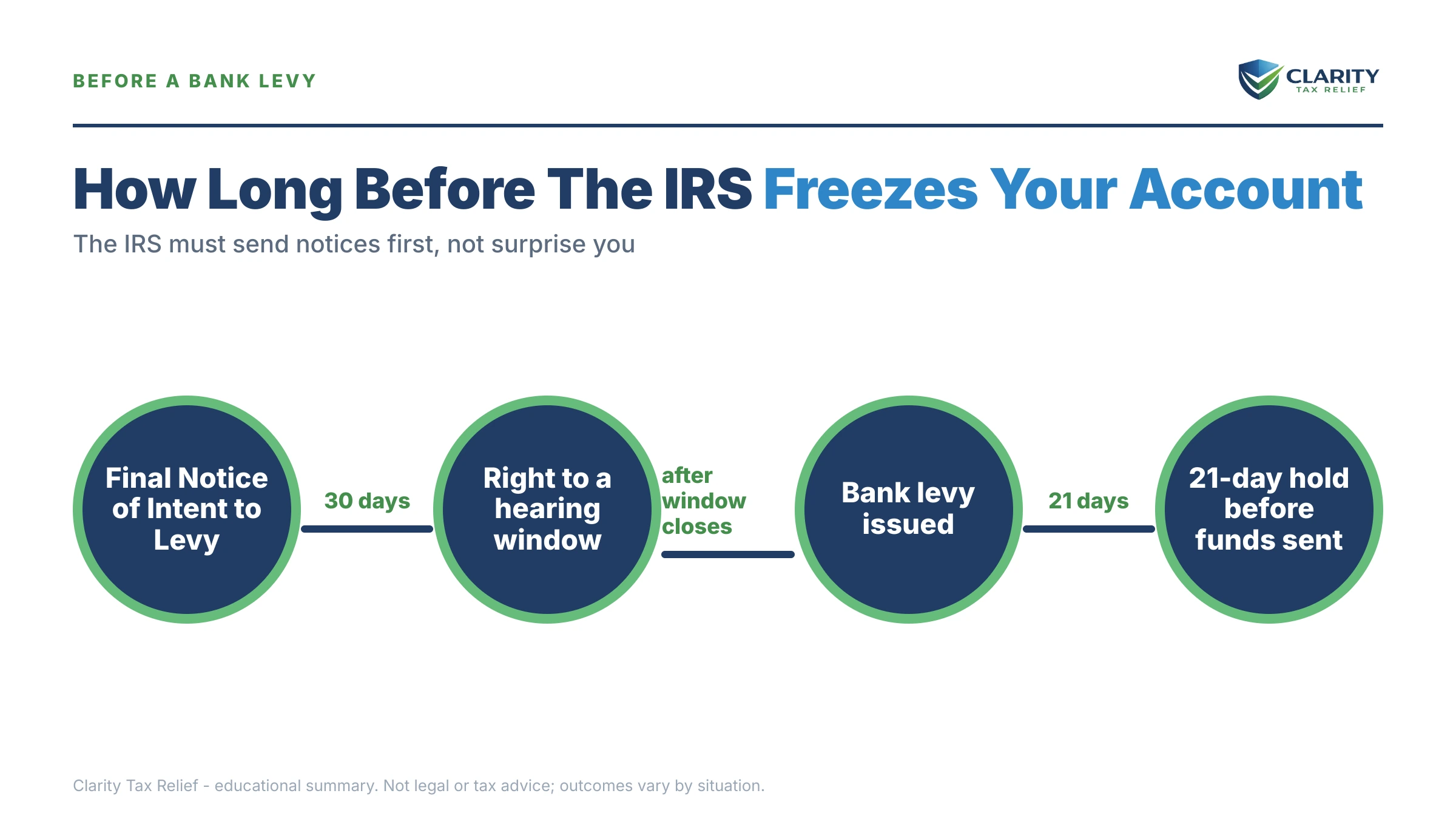 BEFORE A BANK LEVY

CLARITY
TAX RELIEF

How Long Before The IRS Freezes Your Account

The IRS must send notices first, not surprise you

Final Notice of Intent to Levy

30 days

Right to a hearing window

after window closes

Bank levy issued

21 days

21-day hold before funds sent

Clarity Tax Relief - educational summary. Not legal or tax advice; outcomes vary by situation.